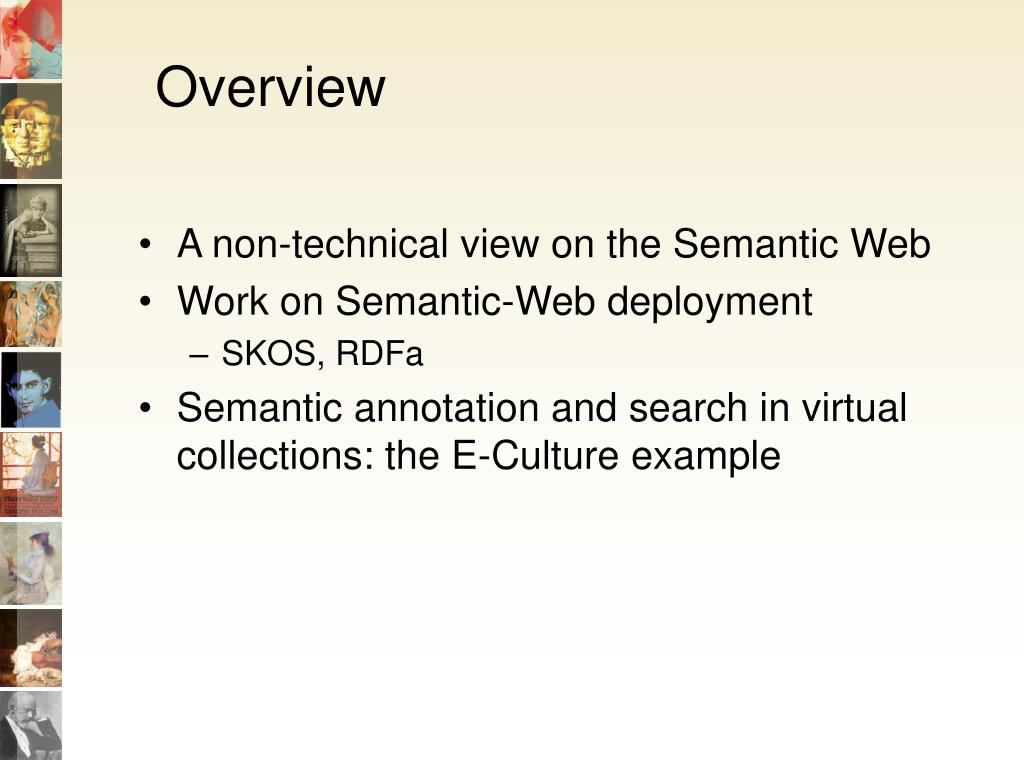 Overview

• A non-technical view on the Semantic Web
• Work on Semantic-Web deployment
– SKOS, RDFa
• Semantic annotation and search in virtual collections: the E-Culture example